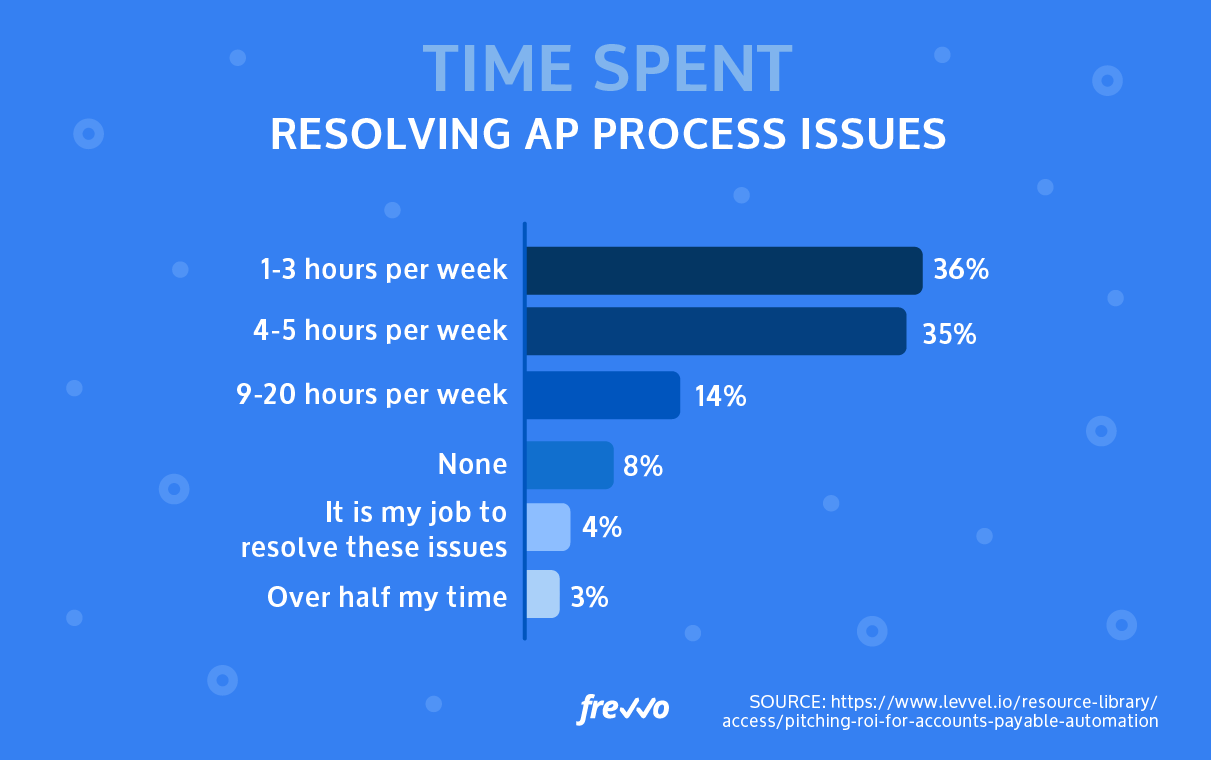 TIME SPENT
RESOLVING AP PROCESS ISSUES

1-3 hours per week 36%
4-5 hours per week 35%
9-20 hours per week 14%
None 8%
It is my job to resolve these issues 4%
Over half my time 3%

frevvo

SOURCE: https://www.levvel.io/resource-library/access/pitching-roi-for-accounts-payable-automation